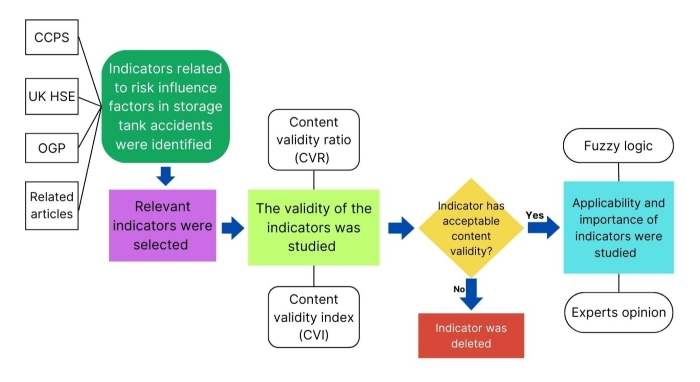 CCPS

UK HSE

OGP

Related articles

Indicators related to risk influence factors in storage tank accidents were identified

Relevant indicators were selected

Content validity ratio (CVR)

The validity of the indicators was studied

Content validity index (CVI)

Indicator has acceptable content validity?

Yes

No

Indicator was deleted

Fuzzy logic

Applicability and importance of indicators were studied

Experts opinion